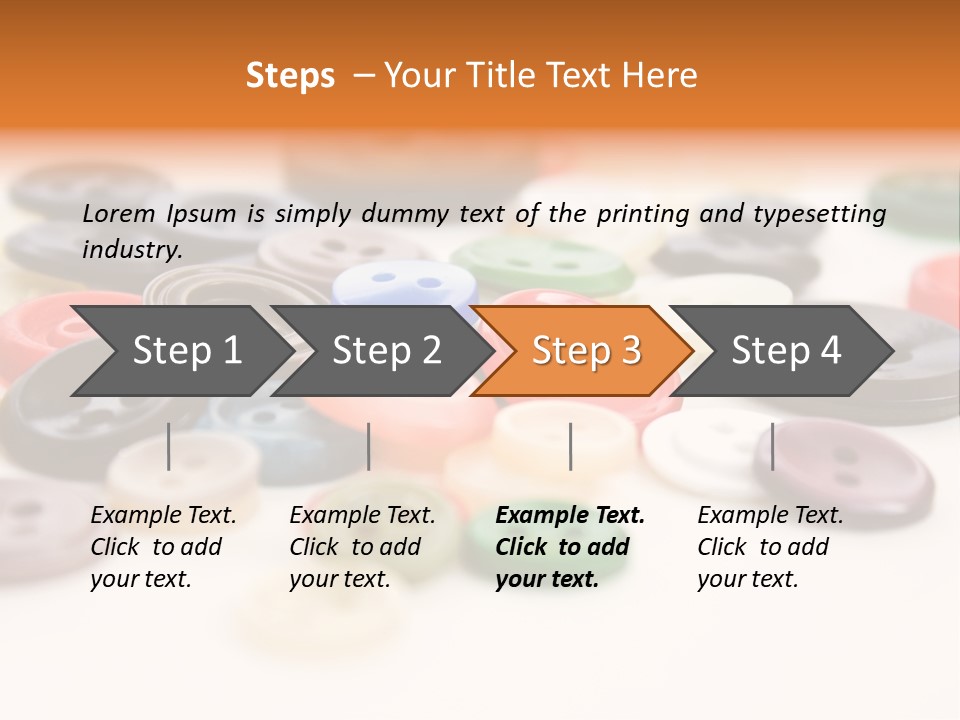 Steps – Your Title Text Here

Lorem Ipsum is simply dummy text of the printing and typesetting industry.

Step 1

Step 2

Step 3

Step 4

Example Text. Click to add your text.

Example Text. Click to add your text.

Example Text. Click to add your text.

Example Text. Click to add your text.